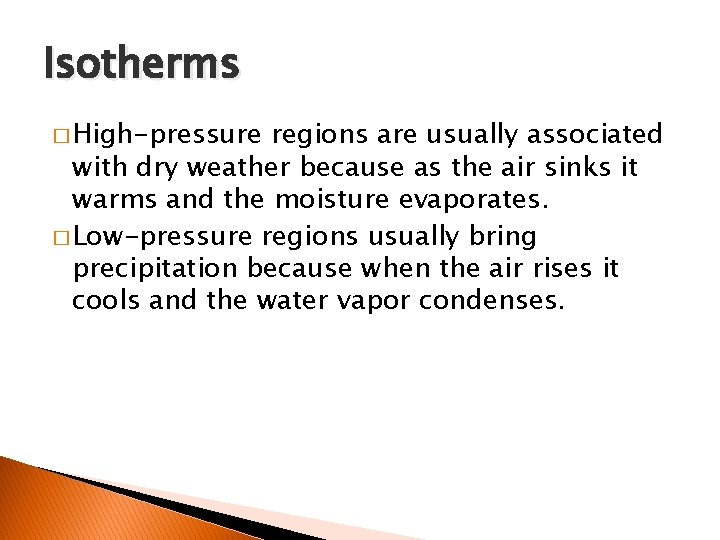 Isotherms

□ High-pressure regions are usually associated with dry weather because as the air sinks it warms and the moisture evaporates.

□ Low-pressure regions usually bring precipitation because when the air rises it cools and the water vapor condenses.